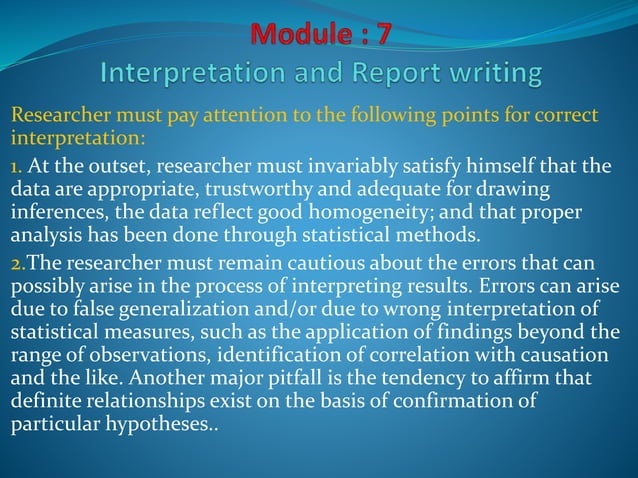 Module : 7
Interpretation and Report writing

Researcher must pay attention to the following points for correct interpretation:

1. At the outset, researcher must invariably satisfy himself that the data are appropriate, trustworthy and adequate for drawing inferences, the data reflect good homogeneity; and that proper analysis has been done through statistical methods.

2.The researcher must remain cautious about the errors that can possibly arise in the process of interpreting results. Errors can arise due to false generalization and/or due to wrong interpretation of statistical measures, such as the application of findings beyond the range of observations, identification of correlation with causation and the like. Another major pitfall is the tendency to affirm that definite relationships exist on the basis of confirmation of particular hypotheses..